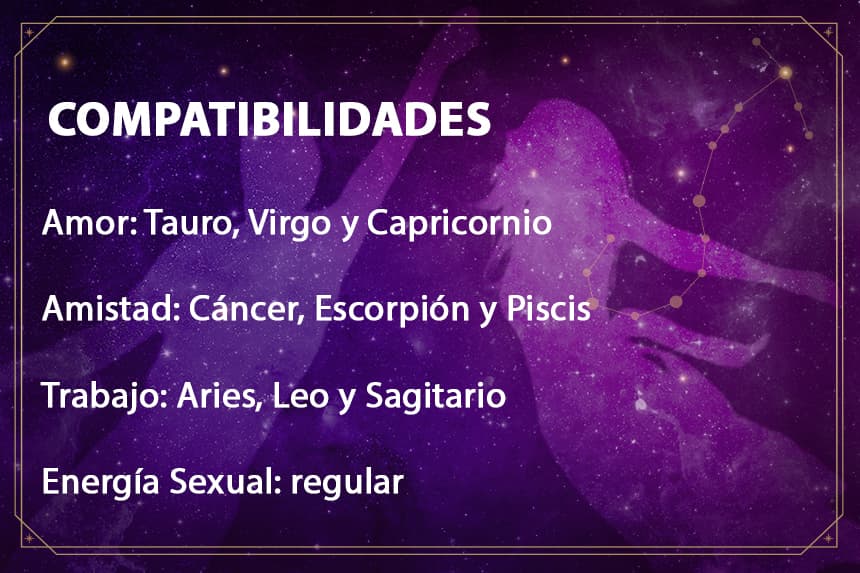 COMPATIBILIDADES

Amor: Tauro, Virgo y Capricornio

Amistad: Cáncer, Escorpión y Piscis

Trabajo: Aries, Leo y Sagitario

Energía Sexual: regular